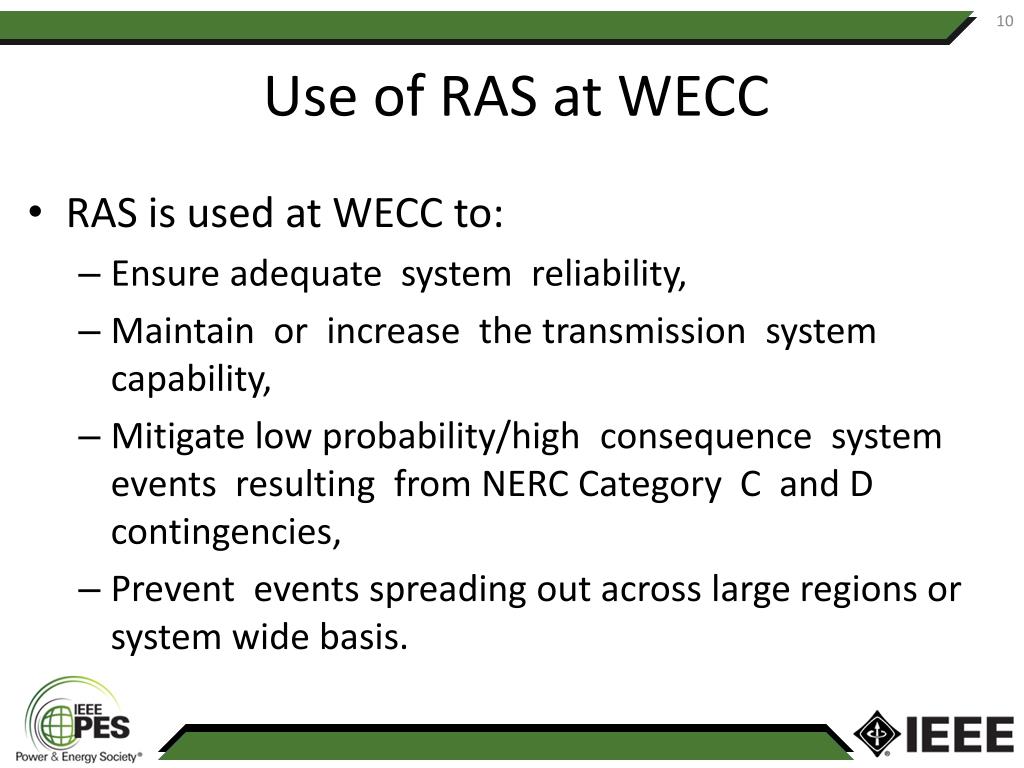 10

Use of RAS at WECC

• RAS is used at WECC to:
– Ensure adequate system reliability,
– Maintain or increase the transmission system capability,
– Mitigate low probability/high consequence system events resulting from NERC Category C and D contingencies,
– Prevent events spreading out across large regions or system wide basis.

IEEE PES Power & Energy Society®

IEEE